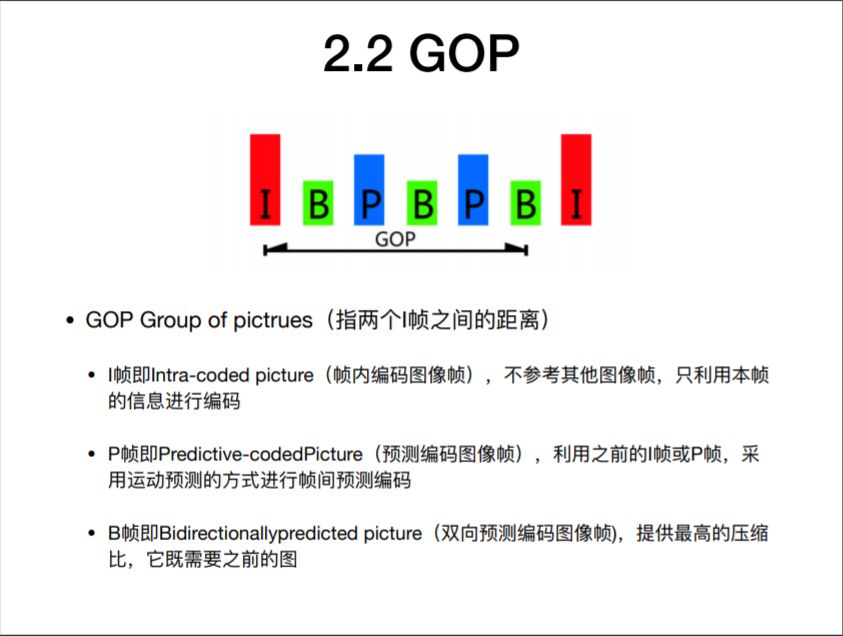 2.2 GOP

I B P B P B I

GOP

• GOP Group of pictrues（指两个I帧之间的距离）

• I帧即Intra-coded picture（帧内编码图像帧），不参考其他图像帧，只利用本帧的信息进行编码

• P帧即Predictive-codedPicture（预测编码图像帧），利用之前的I帧或P帧，采用运动预测的方式进行帧间预测编码

• B帧即Bidirectionallypredicted picture（双向预测编码图像帧)，提供最高的压缩比，它既需要之前的图